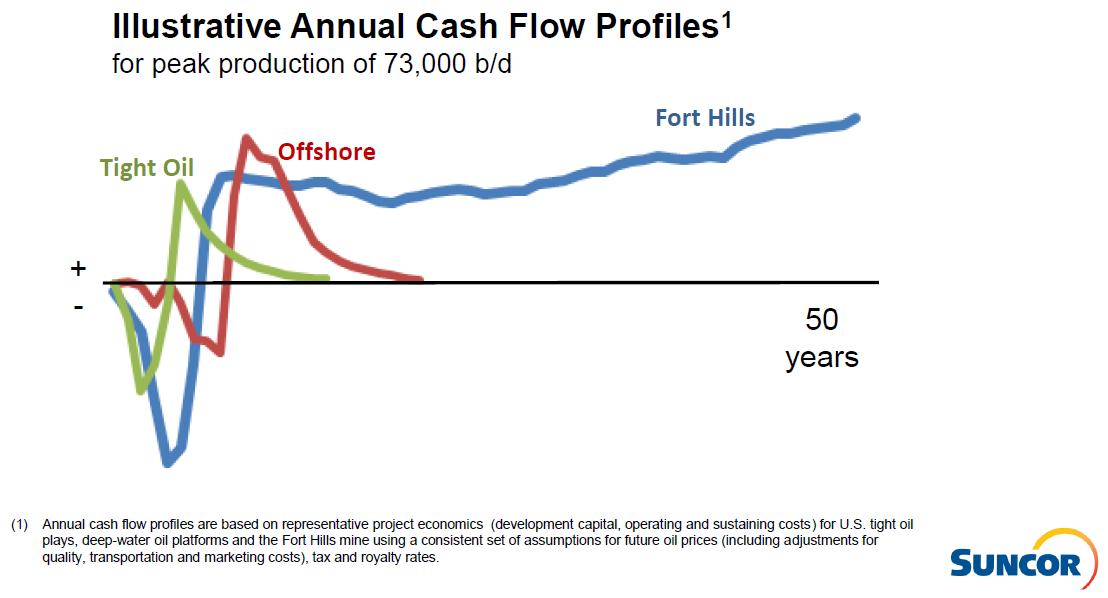 Illustrative Annual Cash Flow Profiles$^1$
for peak production of 73,000 b/d

Fort Hills

Offshore

Tight Oil

+

-

50
years

(1) Annual cash flow profiles are based on representative project economics (development capital, operating and sustaining costs) for U.S. tight oil plays, deep-water oil platforms and the Fort Hills mine using a consistent set of assumptions for future oil prices (including adjustments for quality, transportation and marketing costs), tax and royalty rates.

SUNCOR